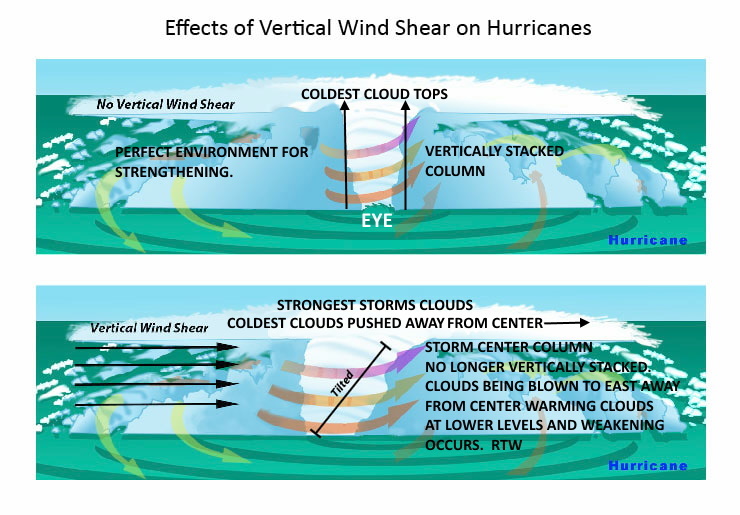 Effects of Vertical Wind Shear on Hurricanes

No Vertical Wind Shear

COLDEST CLOUD TOPS

PERFECT ENVIRONMENT FOR STRENGTHENING.

VERTICALLY STACKED COLUMN

EYE

Hurricane

STRONGEST STORMS CLOUDS
COLDEST CLOUDS PUSHED AWAY FROM CENTER

Vertical Wind Shear

Tilted

STORM CENTER COLUMN NO LONGER VERTICALLY STACKED. CLOUDS BEING BLOWN TO EAST AWAY FROM CENTER WARMING CLOUDS AT LOWER LEVELS AND WEAKENING OCCURS. RTW

Hurricane